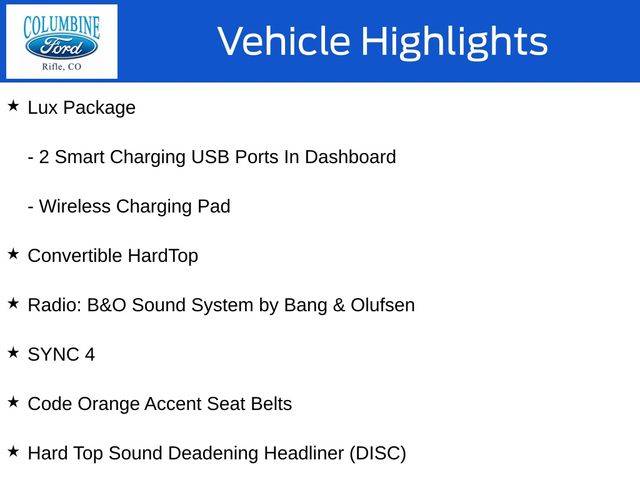 COLUMBINE
Ford
Rifle, CO

Vehicle Highlights

★ Lux Package

- 2 Smart Charging USB Ports In Dashboard

- Wireless Charging Pad

★ Convertible HardTop

★ Radio: B&O Sound System by Bang & Olufsen

★ SYNC 4

★ Code Orange Accent Seat Belts

★ Hard Top Sound Deadening Headliner (DISC)